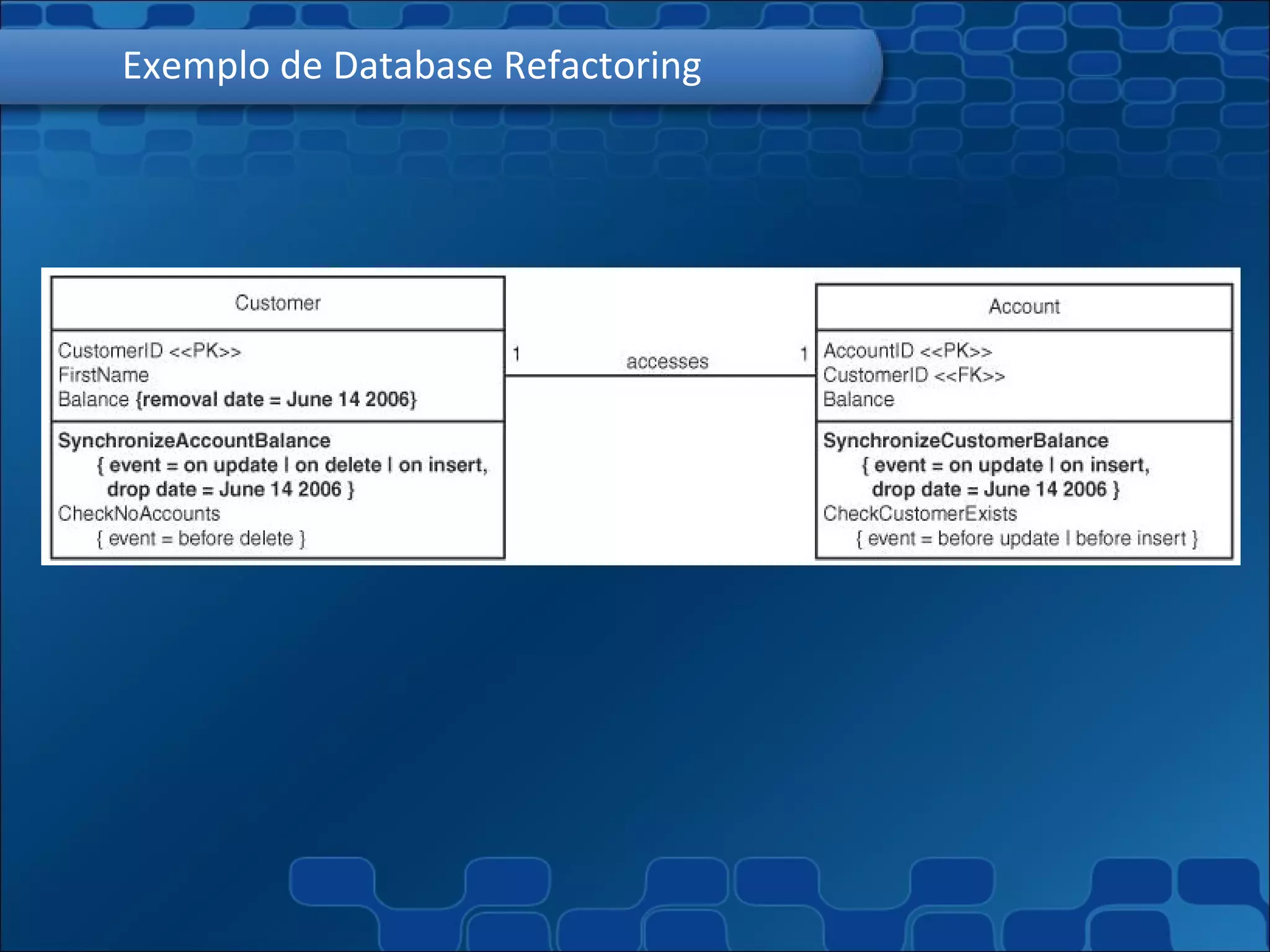 Exemplo de Database Refactoring

Customer

CustomerID <<PK>>
FirstName
Balance {removal date = June 14 2006}

SynchronizeAccountBalance
{ event = on update | on delete | on insert, drop date = June 14 2006 }
CheckNoAccounts
{ event = before delete }

1 accesses 1

Account

AccountID <<PK>>
CustomerID <<FK>>
Balance

SynchronizeCustomerBalance
{ event = on update | on insert, drop date = June 14 2006 }
CheckCustomerExists
{ event = before update | before insert }